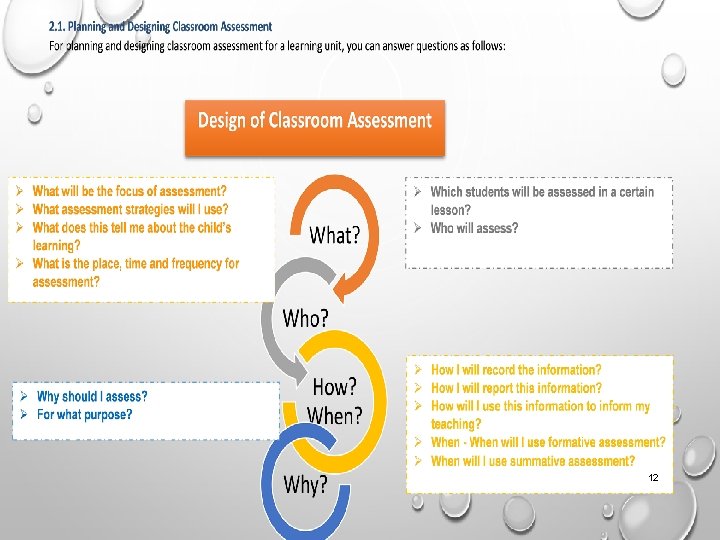 2.1. Planning and Designing Classroom Assessment
For planning and designing classroom assessment for a learning unit, you can answer questions as follows:

Design of Classroom Assessment

➢ What will be the focus of assessment?
➢ What assessment strategies will I use?
➢ What does this tell me about the child's learning?
➢ What is the place, time and frequency for assessment?

What?

➢ Which students will be assessed in a certain lesson?
➢ Who will assess?

Who?

How?
When?

➢ Why should I assess?
➢ For what purpose?

➢ How I will record the information?
➢ How I will report this information?
➢ How will I use this information to inform my teaching?
➢ When - When will I use formative assessment?
➢ When will I use summative assessment?

Why?

12